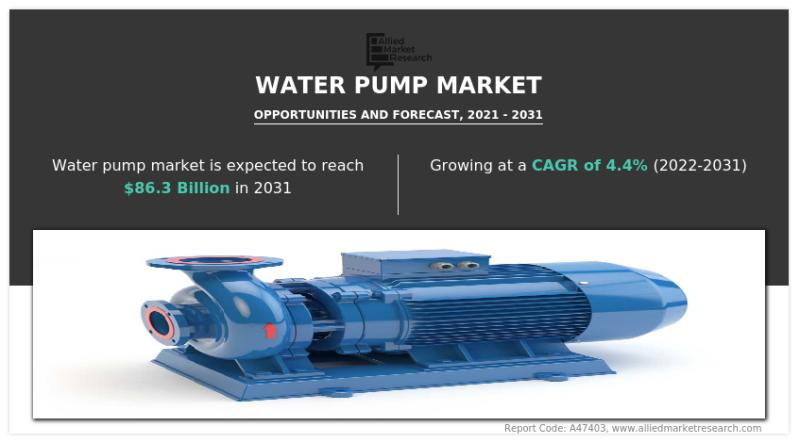 Allied Market Research

WATER PUMP MARKET

OPPORTUNITIES AND FORECAST, 2021 - 2031

Water pump market is expected to reach $86.3 Billion in 2031

Growing at a CAGR of 4.4% (2022-2031)

Report Code: A47403, www.alliedmarketresearch.com